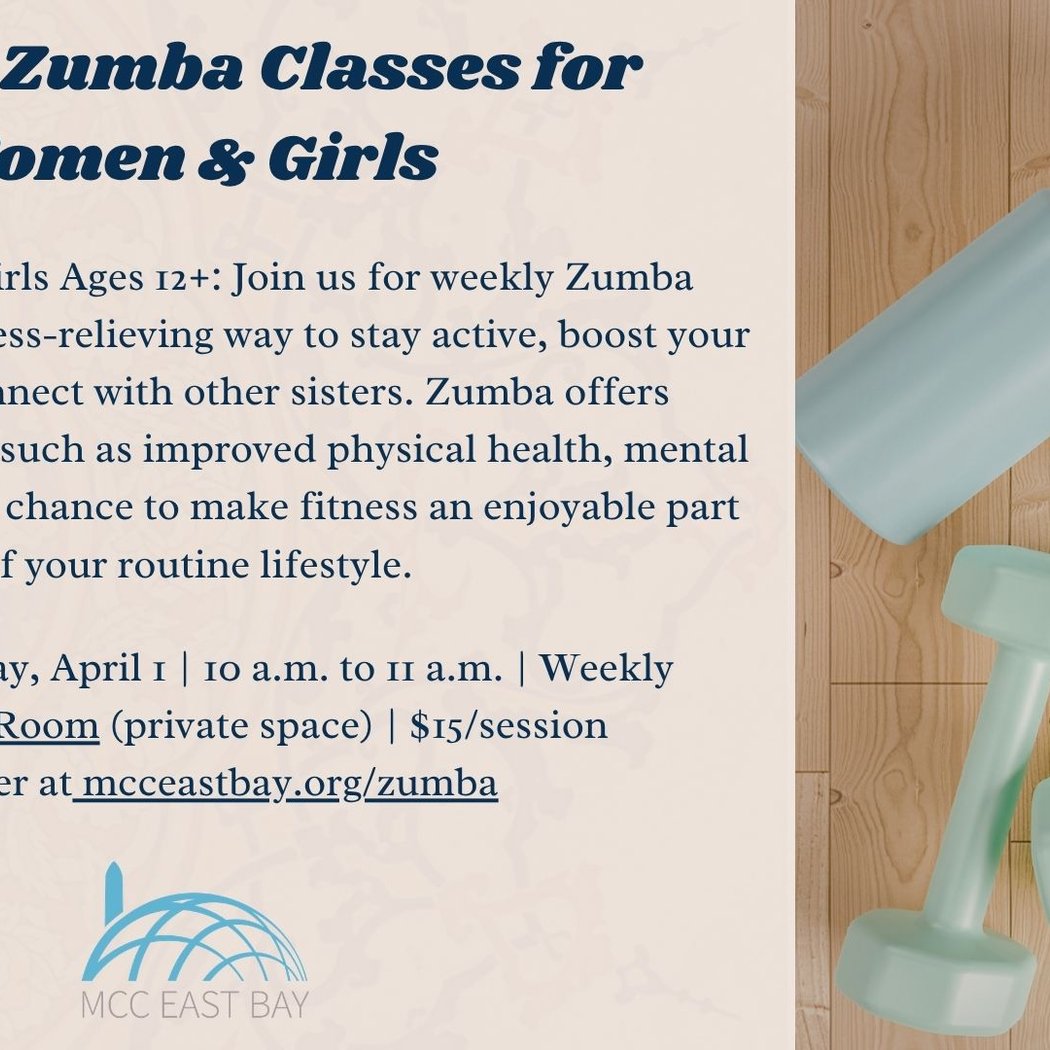 Zumba Classes for omen & Girls

irls Ages 12+: Join us for weekly Zumba ess-relieving way to stay active, boost your nnect with other sisters. Zumba offers such as improved physical health, mental chance to make fitness an enjoyable part f your routine lifestyle.

ay, April 1 | 10 a.m. to 11 a.m. | Weekly Room (private space) | $15/session er at mcceastbay.org/zumba

MCC EAST BAY